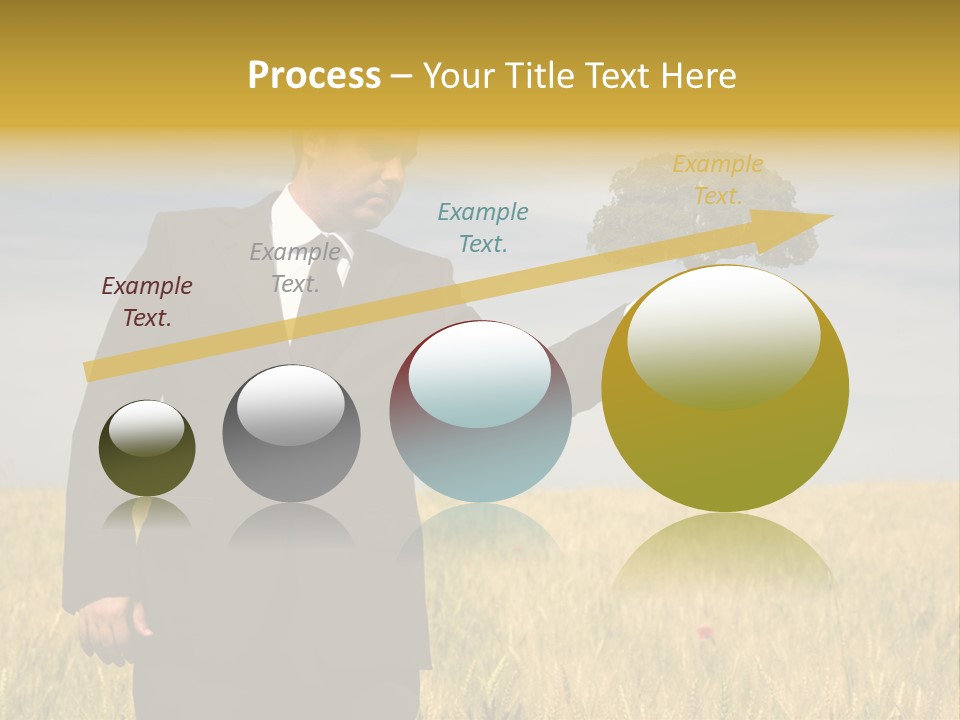 Process – Your Title Text Here

Example Text.

Example Text.

Example Text.

Example Text.